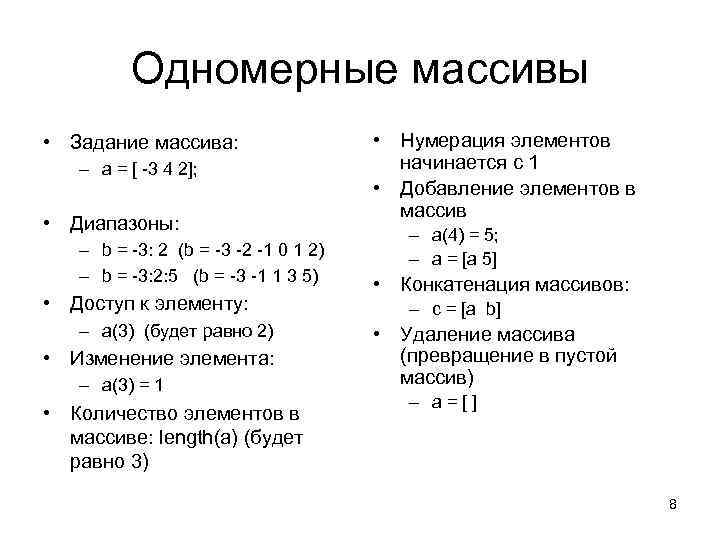 Одномерные массивы

• Задание массива:
– a = [ -3 4 2];

• Диапазоны:
– b = -3: 2 (b = -3 -2 -1 0 1 2)
– b = -3:2:5 (b = -3 -1 1 3 5)

• Доступ к элементу:
– a(3) (будет равно 2)

• Изменение элемента:
– a(3) = 1

• Количество элементов в массиве: length(a) (будет равно 3)

• Нумерация элементов начинается с 1

• Добавление элементов в массив
– a(4) = 5;
– a = [a 5]

• Конкатенация массивов:
– c = [a b]

• Удаление массива (превращение в пустой массив)
– a = [ ]

8